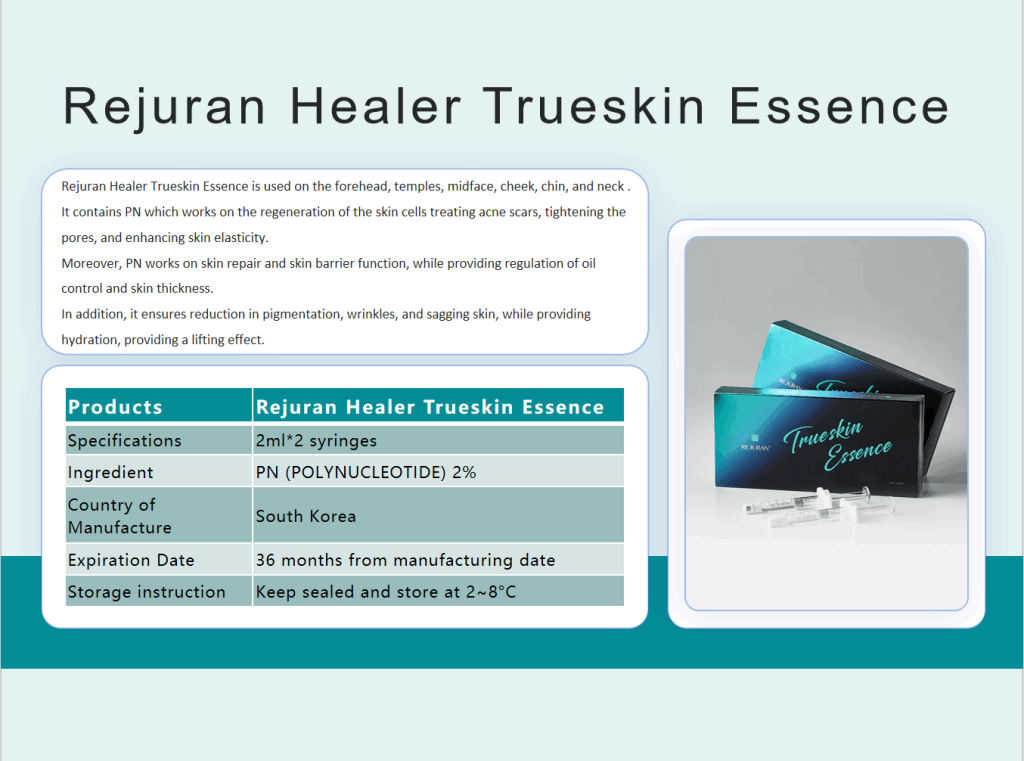 Rejuran Healer Trueskin Essence

Rejuran Healer Trueskin Essence is used on the forehead, temples, midface, cheek, chin, and neck . It contains PN which works on the regeneration of the skin cells treating acne scars, tightening the pores, and enhancing skin elasticity.
Moreover, PN works on skin repair and skin barrier function, while providing regulation of oil control and skin thickness.
In addition, it ensures reduction in pigmentation, wrinkles, and sagging skin, while providing hydration, providing a lifting effect.

| Products | Rejuran Healer Trueskin Essence |
|---|---|
| Specifications | 2ml*2 syringes |
| Ingredient | PN (POLYNUCLEOTIDE) 2% |
| Country of Manufacture | South Korea |
| Expiration Date | 36 months from manufacturing date |
| Storage instruction | Keep sealed and store at 2~8°C |

REJURAN
Trueskin Essence
REJURAN
Trueskin Essence